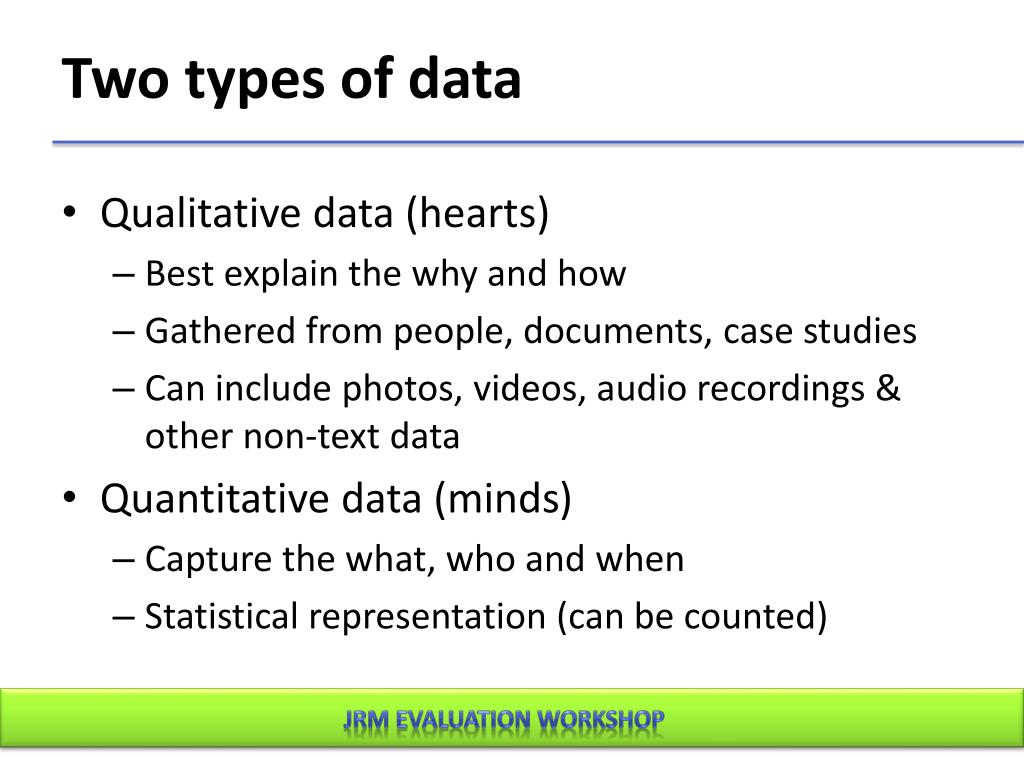 Two types of data

• Qualitative data (hearts)
– Best explain the why and how
– Gathered from people, documents, case studies
– Can include photos, videos, audio recordings & other non-text data

• Quantitative data (minds)
– Capture the what, who and when
– Statistical representation (can be counted)

JRM EVALUATION WORKSHOP